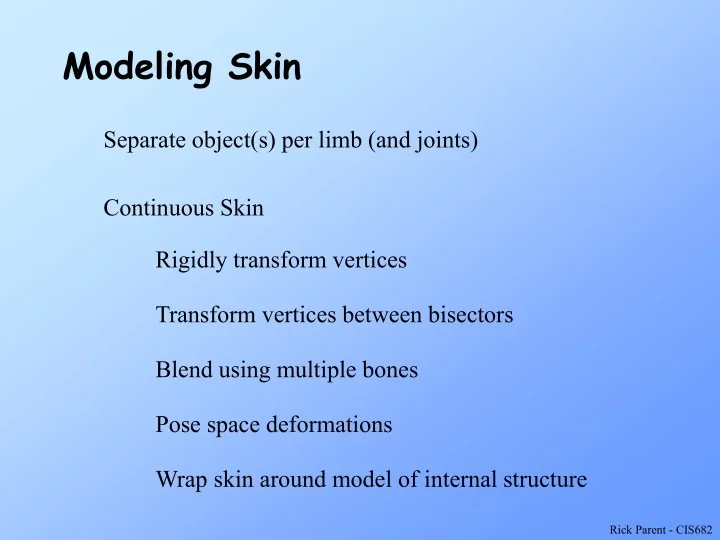 Modeling Skin

Separate object(s) per limb (and joints)

Continuous Skin

Rigidly transform vertices

Transform vertices between bisectors

Blend using multiple bones

Pose space deformations

Wrap skin around model of internal structure

Rick Parent - CIS682